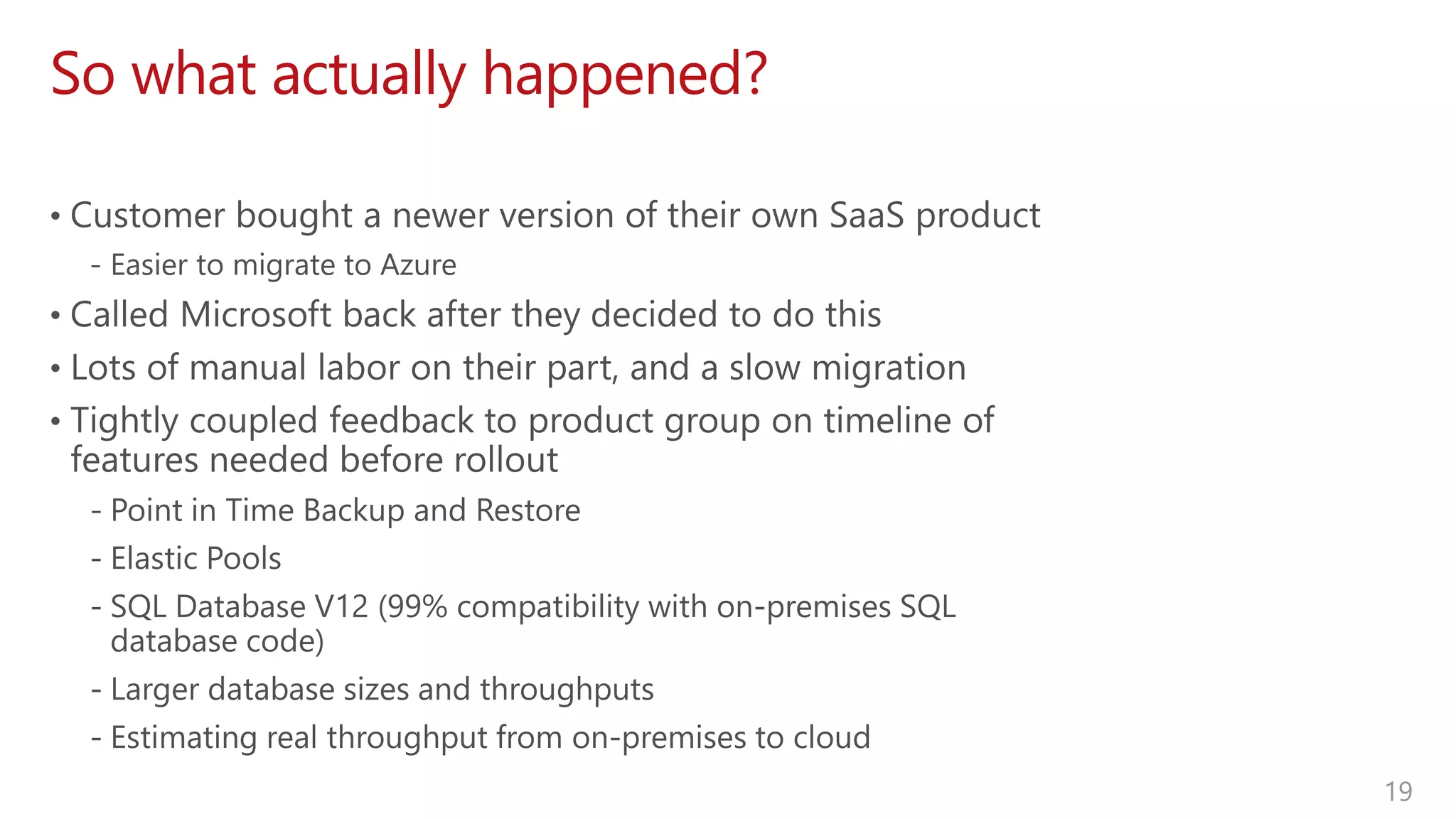 So what actually happened?

• Customer bought a newer version of their own SaaS product
- Easier to migrate to Azure
• Called Microsoft back after they decided to do this
• Lots of manual labor on their part, and a slow migration
• Tightly coupled feedback to product group on timeline of features needed before rollout
- Point in Time Backup and Restore
- Elastic Pools
- SQL Database V12 (99% compatibility with on-premises SQL database code)
- Larger database sizes and throughputs
- Estimating real throughput from on-premises to cloud

19